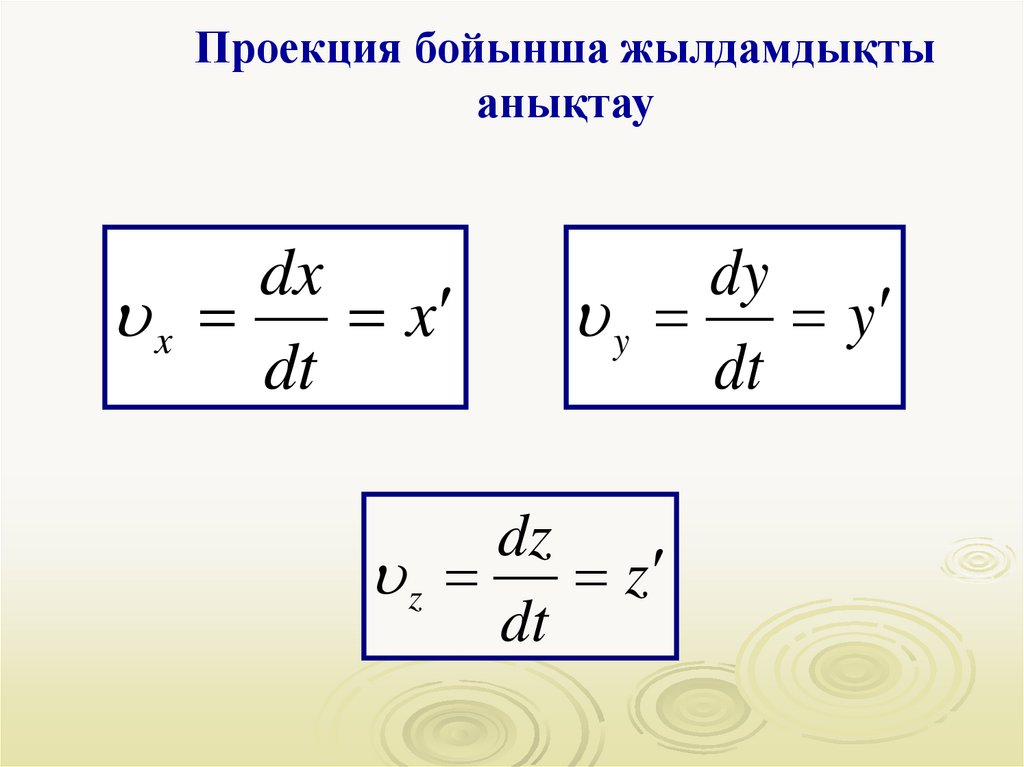 Проекция бойынша жылдамдықты анықтау

$\upsilon_x = \frac{dx}{dt} = x'$

$\upsilon_y = \frac{dy}{dt} = y'$

$\upsilon_z = \frac{dz}{dt} = z'$